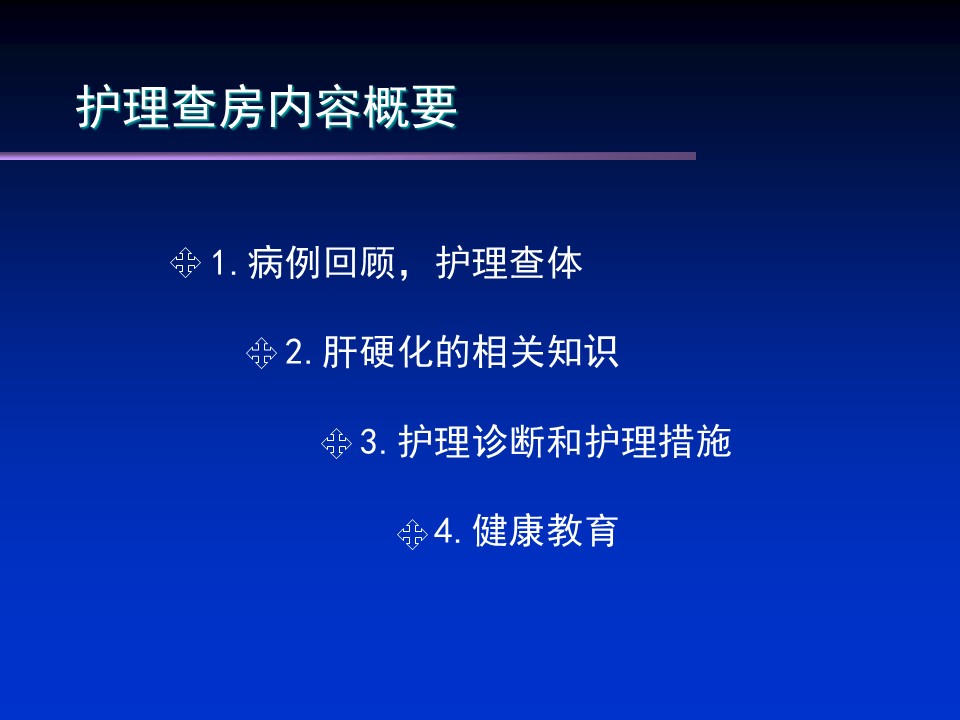 护理查房内容概要

1. 病例回顾，护理查体

2. 肝硬化的相关知识

3. 护理诊断和护理措施

4. 健康教育